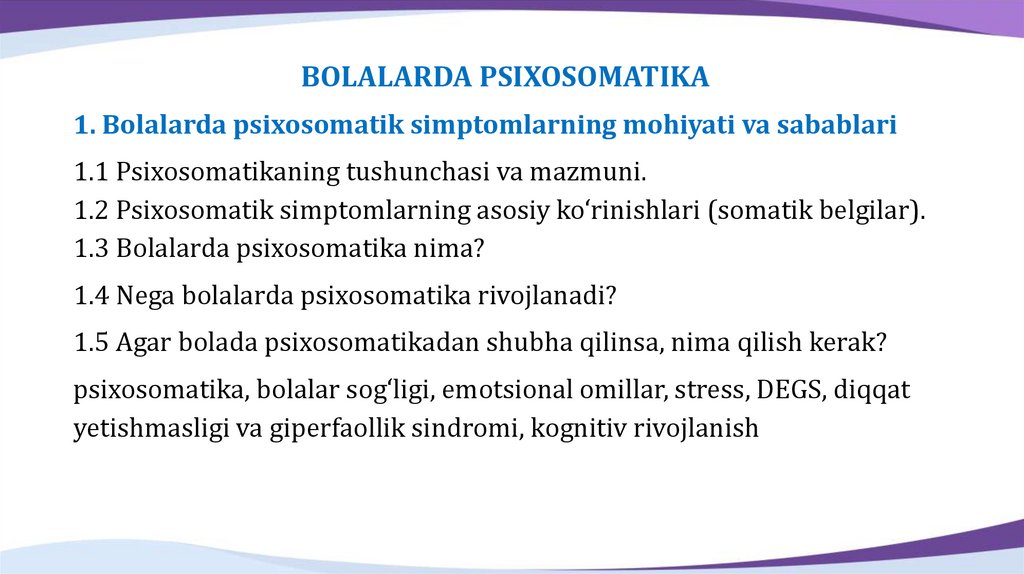 BOLALARDA PSIXOSOMATIKA

1. Bolalarda psixosomatik simptomlarning mohiyati va sabablari

1.1 Psixosomatikaning tushunchasi va mazmuni.
1.2 Psixosomatik simptomlarning asosiy ko‘rinishlari (somatik belgilar).
1.3 Bolalarda psixosomatika nima?

1.4 Nega bolalarda psixosomatika rivojlanadi?

1.5 Agar bolada psixosomatikadan shubha qilinsa, nima qilish kerak?

psixosomatika, bolalar sog‘ligi, emotsional omillar, stress, DEGS, diqqat yetishmasligi va giperfaollik sindromi, kognitiv rivojlanish